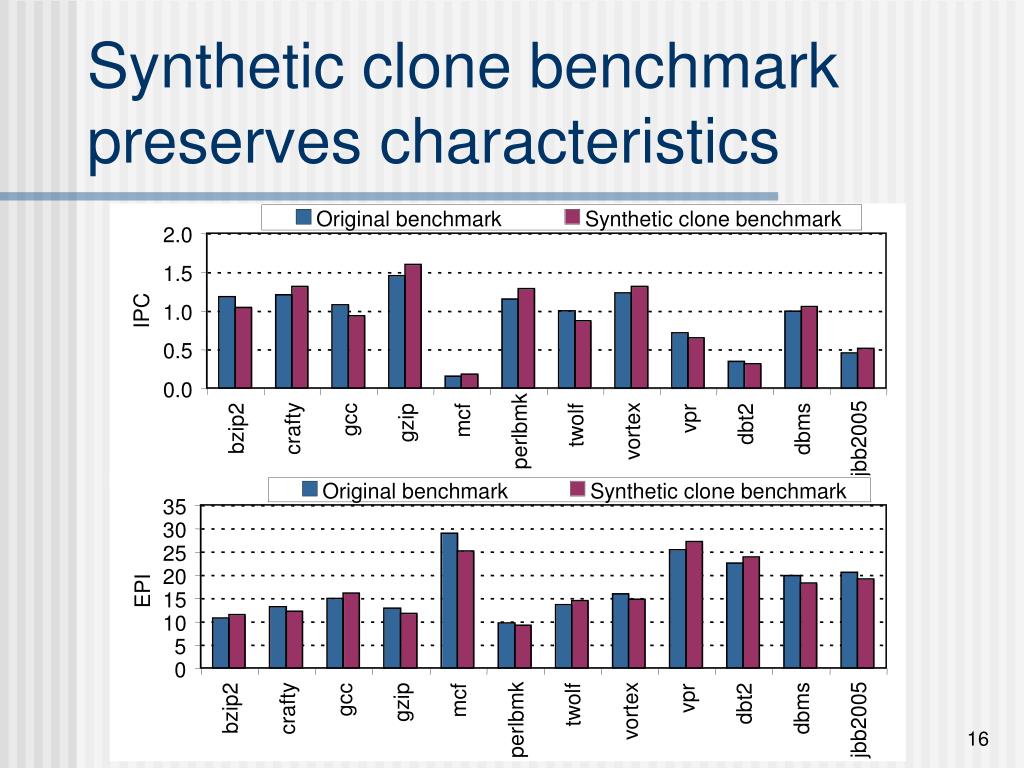 Synthetic clone benchmark preserves characteristics

Original benchmark
Synthetic clone benchmark

IPC

2.0
1.5
1.0
0.5
0.0

bzip2
crafty
gcc
gzip
mcf
perlbmk
twolf
vortex
vpr
dbt2
dbms
jbb2005

Original benchmark
Synthetic clone benchmark

EPI

35
30
25
20
15
10
5
0

bzip2
crafty
gcc
gzip
mcf
perlbmk
twolf
vortex
vpr
dbt2
dbms
jbb2005

16